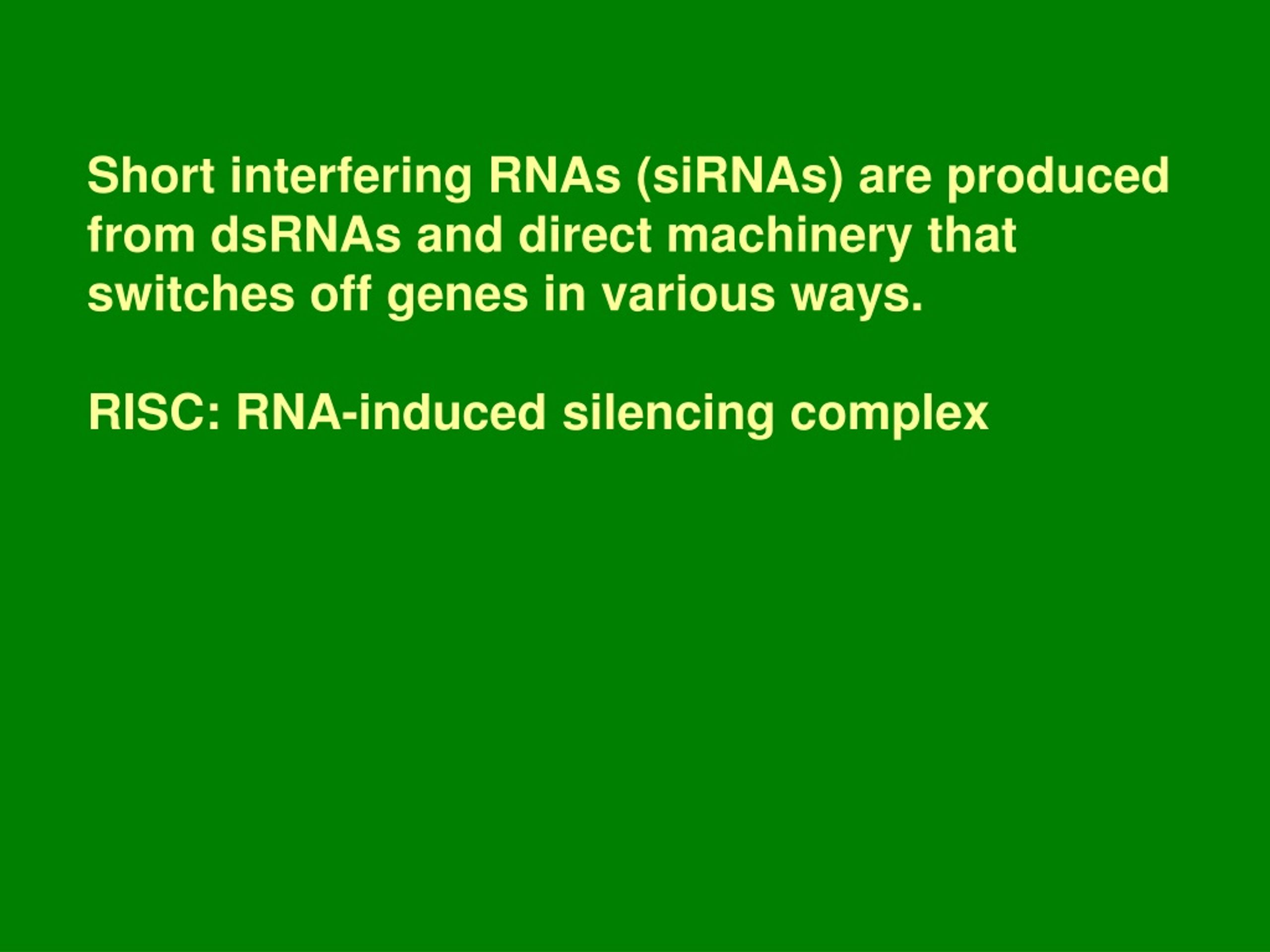 Short interfering RNAs (siRNAs) are produced from dsRNAs and direct machinery that switches off genes in various ways.

RISC: RNA-induced silencing complex